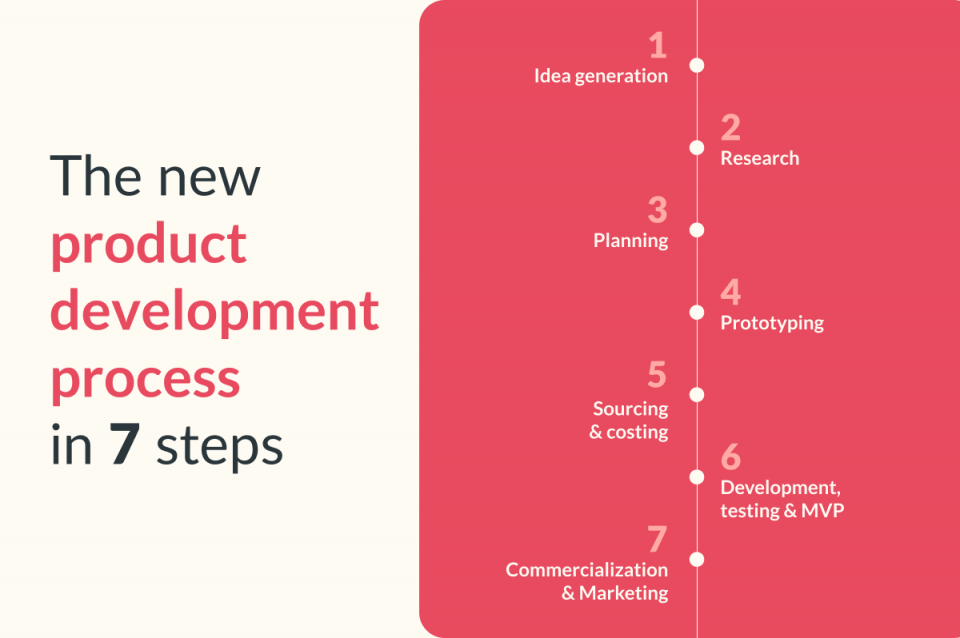 The new product development process in 7 steps

1
Idea generation

2
Research

3
Planning

4
Prototyping

5
Sourcing & costing

6
Development, testing & MVP

7
Commercialization & Marketing